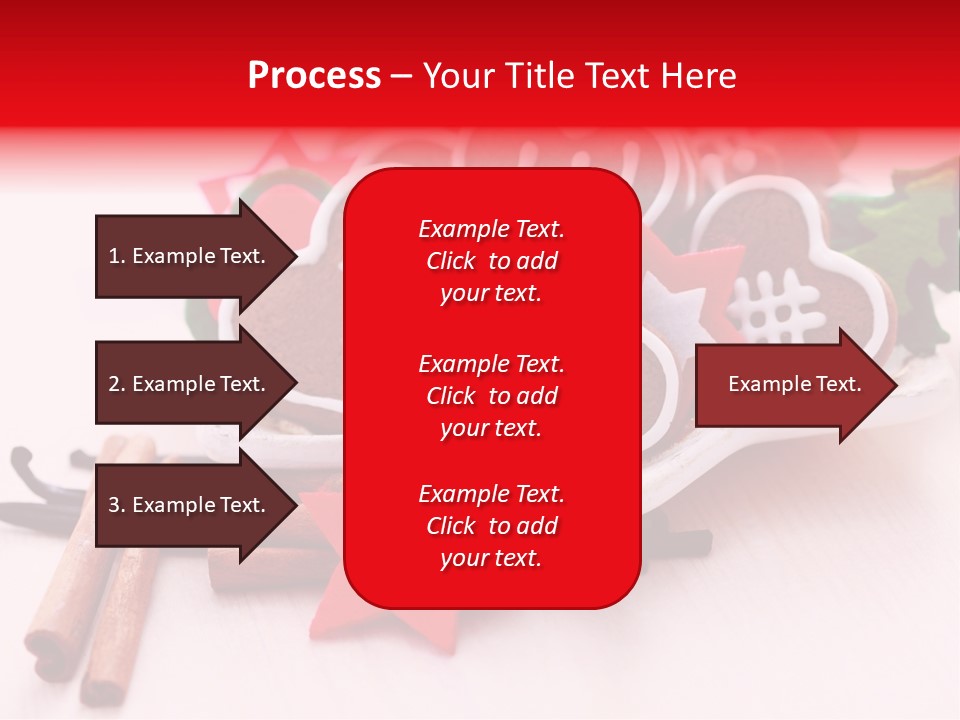 Process – Your Title Text Here

1. Example Text.

2. Example Text.

3. Example Text.

Example Text. Click to add your text.

Example Text. Click to add your text.

Example Text. Click to add your text.

Example Text.